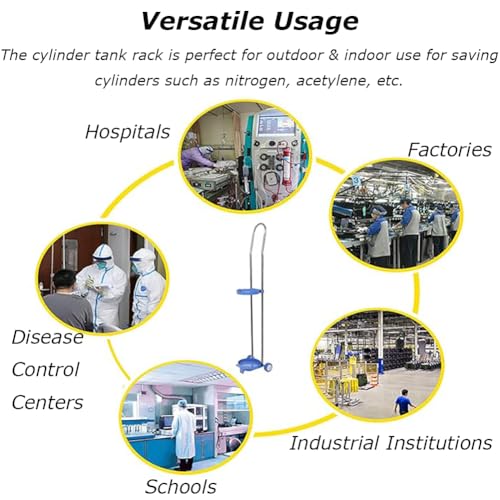 Versatile Usage

The cylinder tank rack is perfect for outdoor & indoor use for saving cylinders such as nitrogen, acetylene, etc.

Hospitals

Factories

Disease Control Centers

Industrial Institutions

Schools